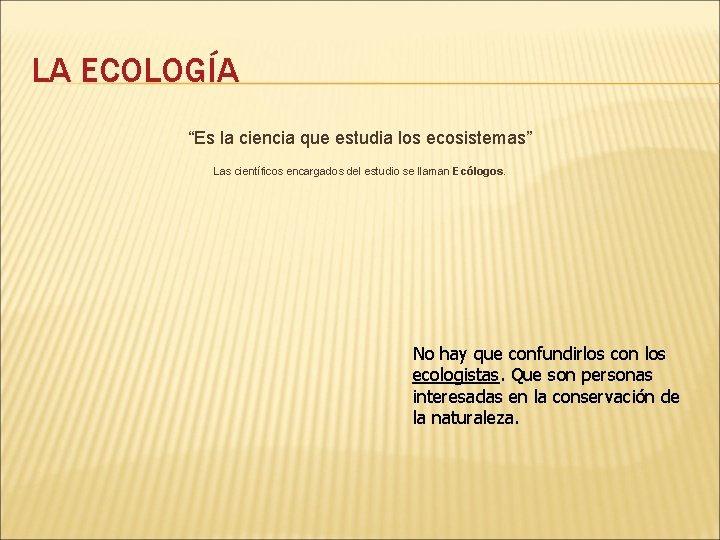 LA ECOLOGÍA

“Es la ciencia que estudia los ecosistemas”

Las científicos encargados del estudio se llaman Ecólogos.

No hay que confundirlos con los ecologistas. Que son personas interesadas en la conservación de la naturaleza.